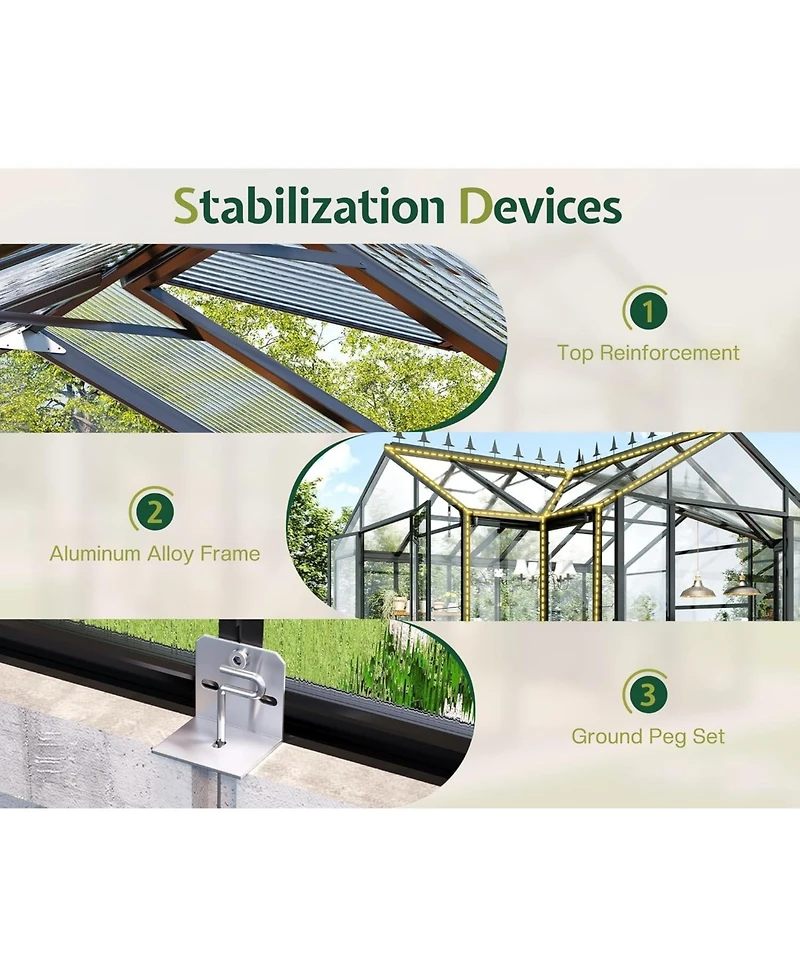 Stabilization Devices

1
Top Reinforcement

2
Aluminum Alloy Frame

3
Ground Peg Set